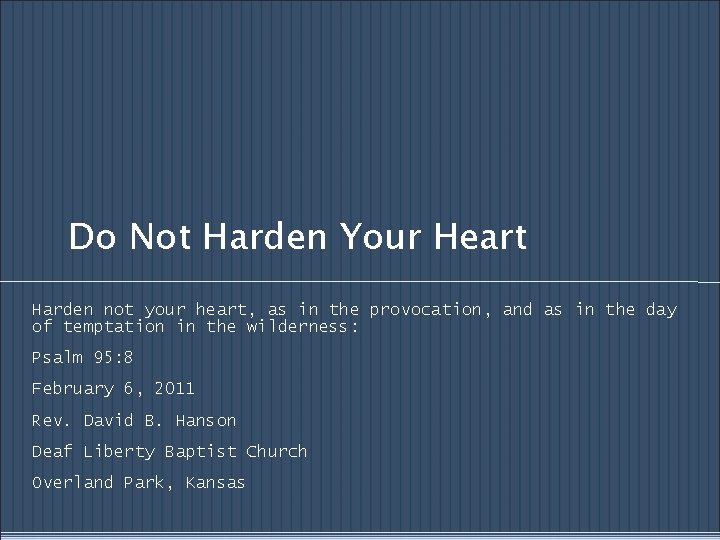 Do Not Harden Your Heart

Harden not your heart, as in the provocation, and as in the day of temptation in the wilderness:

Psalm 95:8

February 6, 2011

Rev. David B. Hanson

Deaf Liberty Baptist Church

Overland Park, Kansas